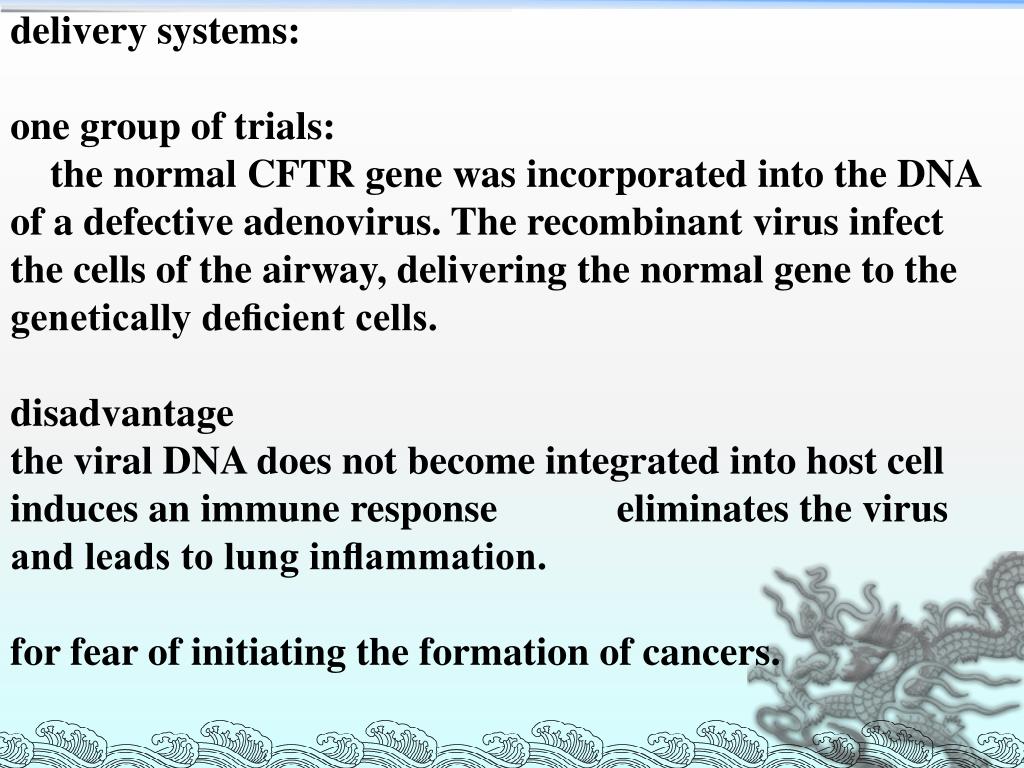 delivery systems:

one group of trials:
the normal CFTR gene was incorporated into the DNA of a defective adenovirus. The recombinant virus infect the cells of the airway, delivering the normal gene to the genetically deficient cells.

disadvantage
the viral DNA does not become integrated into host cell
induces an immune response eliminates the virus and leads to lung inflammation.

for fear of initiating the formation of cancers.